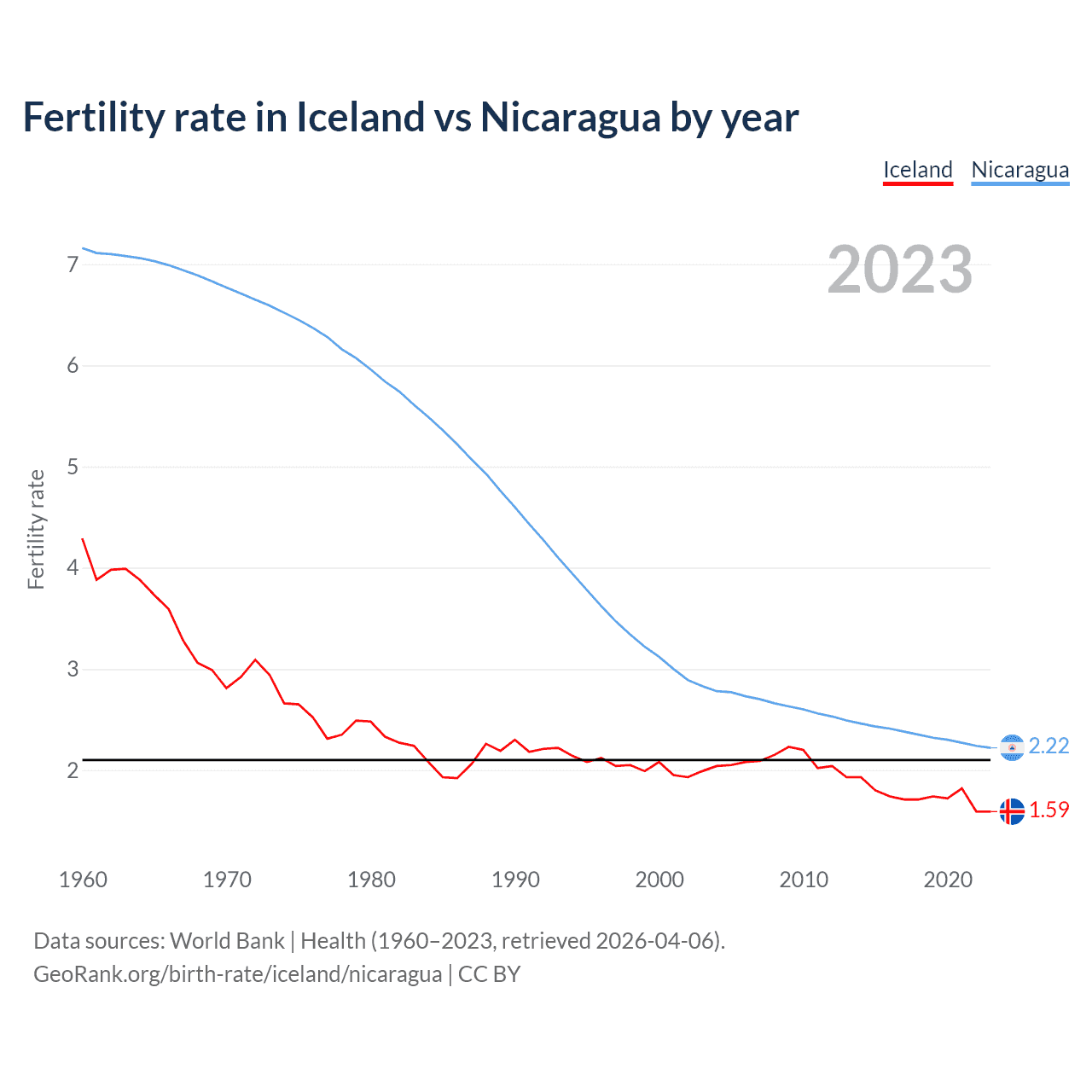 Fertility rate in Iceland vs Nicaragua by year

Iceland Nicaragua

2023

Fertility rate

7
6
5
4
3
2

2.22
1.59

1960 1970 1980 1990 2000 2010 2020

Data sources: World Bank | Health (1960–2023, retrieved 2026-04-06).
GeoRank.org/birth-rate/iceland/nicaragua | CC BY